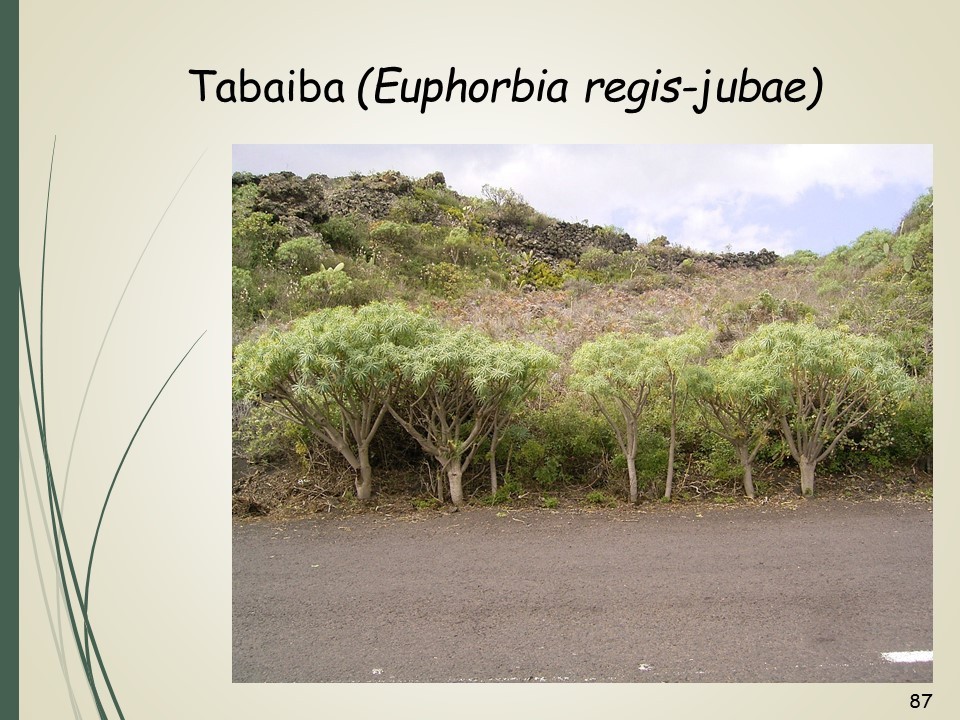 Tabaiba (Euphorbia regis-jubae)

87